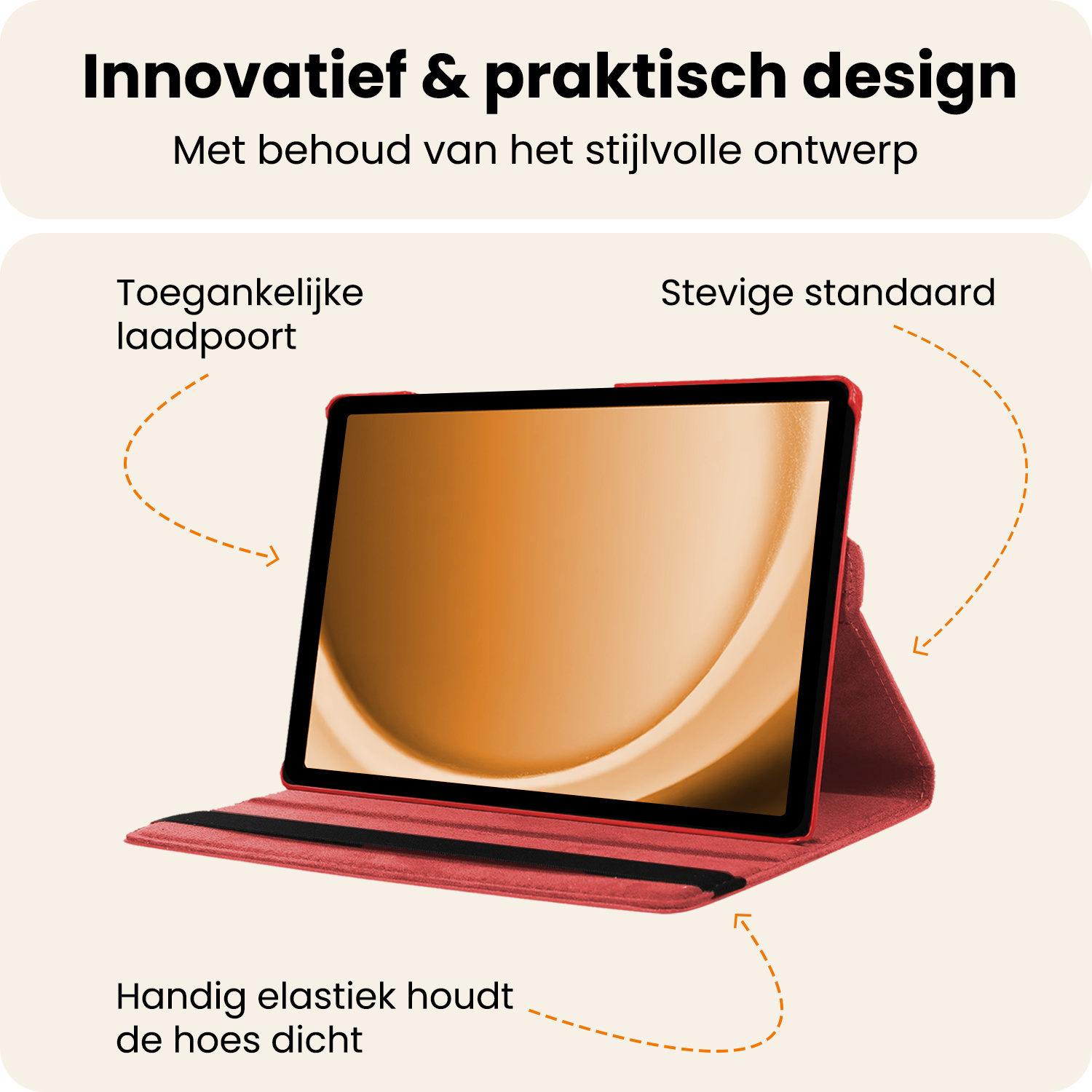 Innovatief & praktisch design
Met behoud van het stijlvolle ontwerp

Toegankelijke laadpoort

Stevige standaard

Handig elastiek houdt de hoes dicht